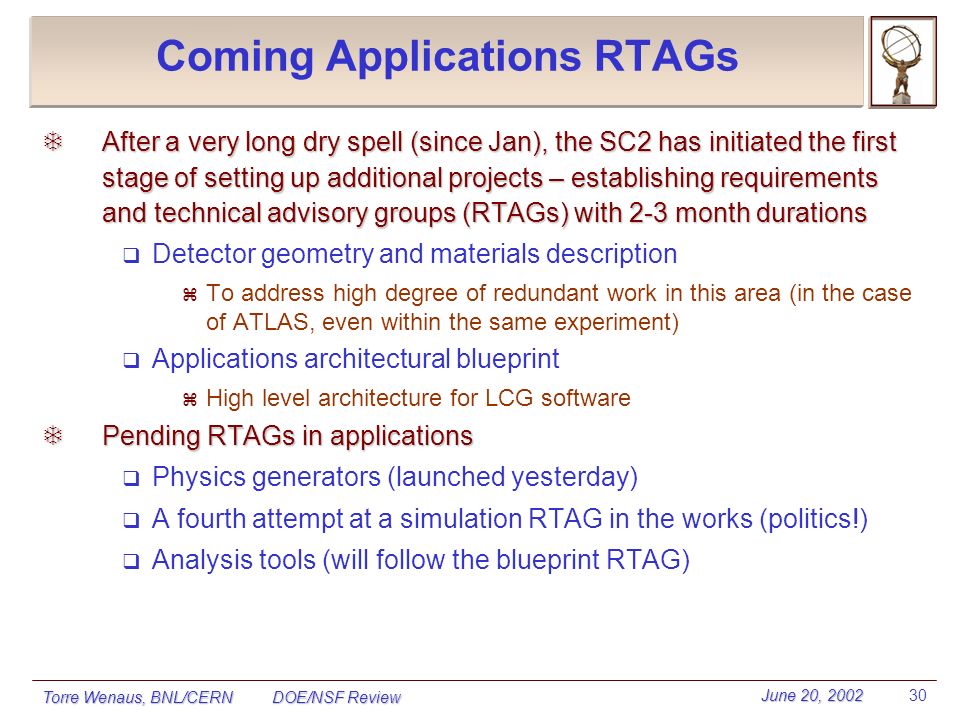 Coming Applications RTAGs

After a very long dry spell (since Jan), the SC2 has initiated the first stage of setting up additional projects – establishing requirements and technical advisory groups (RTAGs) with 2-3 month durations

Detector geometry and materials description

To address high degree of redundant work in this area (in the case of ATLAS, even within the same experiment)

Applications architectural blueprint

High level architecture for LCG software

Pending RTAGs in applications

Physics generators (launched yesterday)

A fourth attempt at a simulation RTAG in the works (politics!)

Analysis tools (will follow the blueprint RTAG)

Torre Wenaus, BNL/CERN DOE/NSF Review June 20, 2002 30